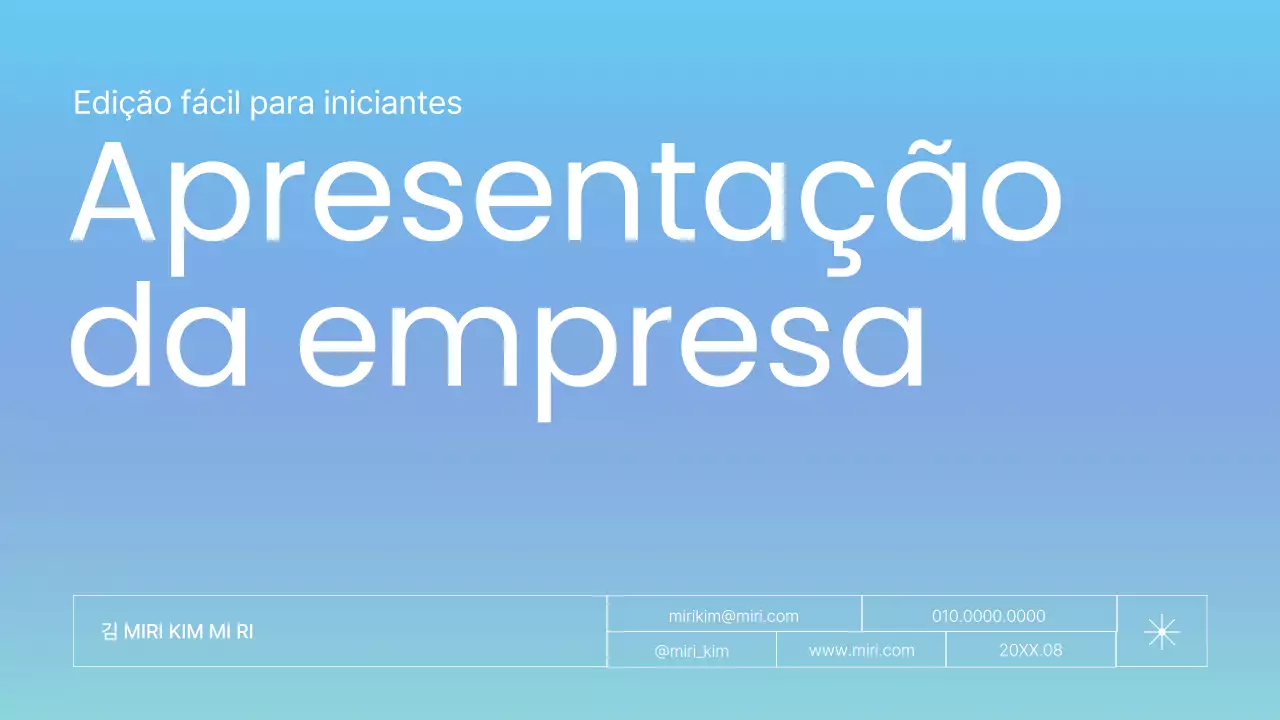 Edição fácil para iniciantes

Apresentação da empresa

김 MIRI KIM MI RI

mirikim@miri.com

010.0000.0000

@miri_kim

www.miri.com

20XX.08